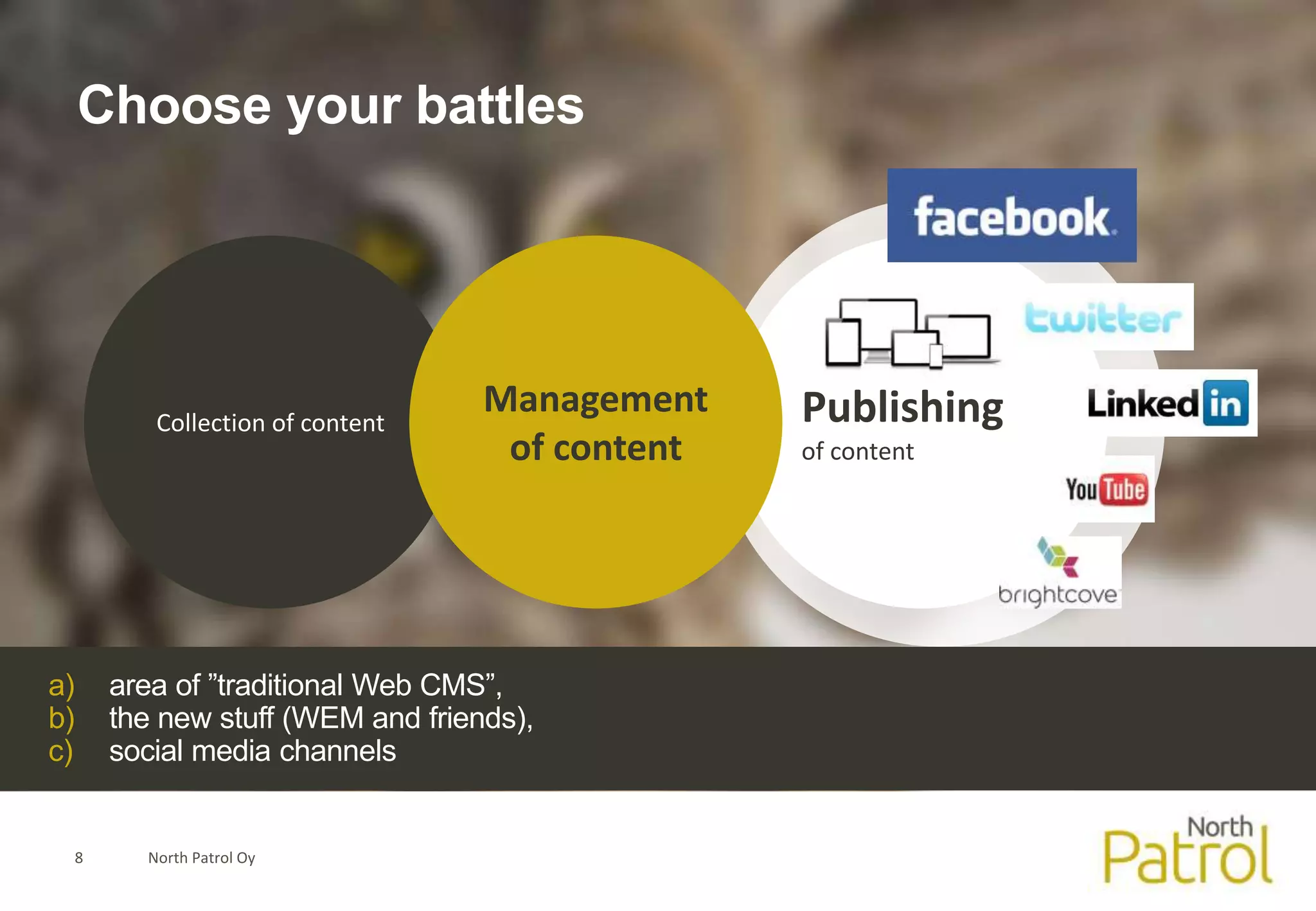 Choose your battles

Collection of content

Management of content

Publishing of content

facebook

twitter

Linked in

You Tube

brightcove

a) area of ”traditional Web CMS”,
b) the new stuff (WEM and friends),
c) social media channels

8 North Patrol Oy

North Patrol